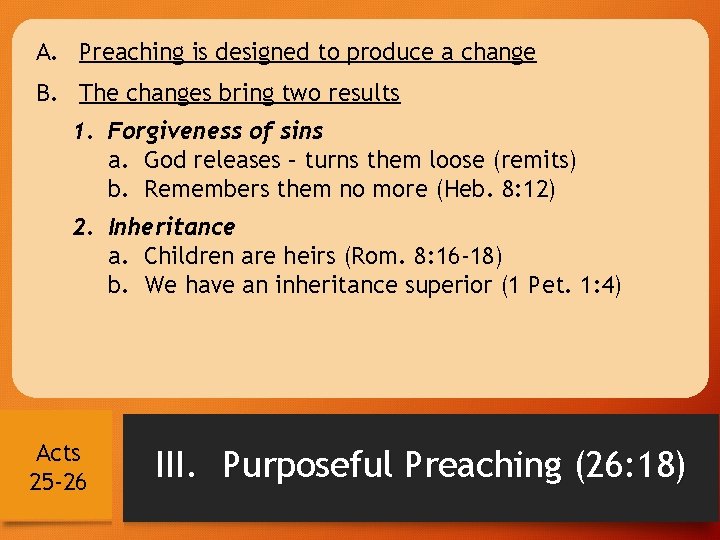 A. Preaching is designed to produce a change

B. The changes bring two results

1. Forgiveness of sins
a. God releases – turns them loose (remits)
b. Remembers them no more (Heb. 8:12)

2. Inheritance
a. Children are heirs (Rom. 8:16-18)
b. We have an inheritance superior (1 Pet. 1:4)

Acts 25-26

III. Purposeful Preaching (26:18)